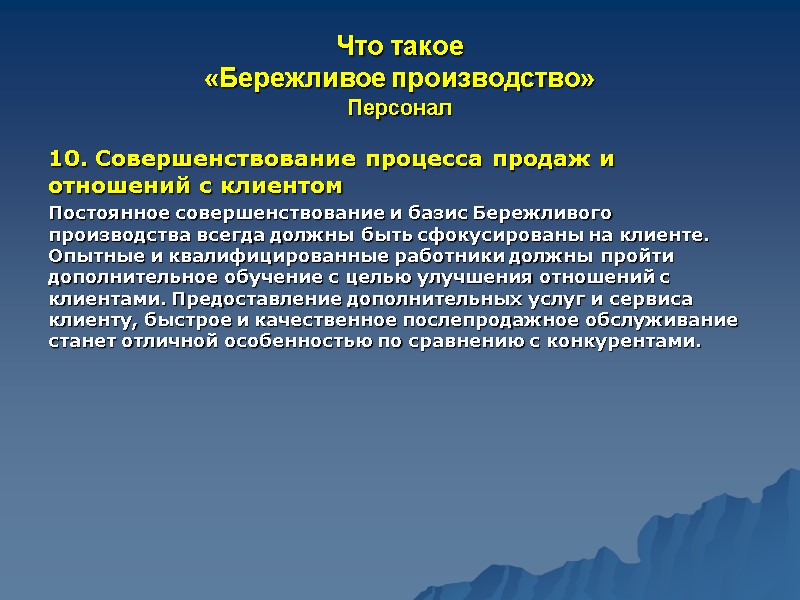 Что такое
«Бережливое производство»
Персонал

10. Совершенствование процесса продаж и отношений с клиентом

Постоянное совершенствование и базис Бережливого производства всегда должны быть сфокусированы на клиенте. Опытные и квалифицированные работники должны пройти дополнительное обучение с целью улучшения отношений с клиентами. Предоставление дополнительных услуг и сервиса клиенту, быстрое и качественное послепродажное обслуживание станет отличной особенностью по сравнению с конкурентами.